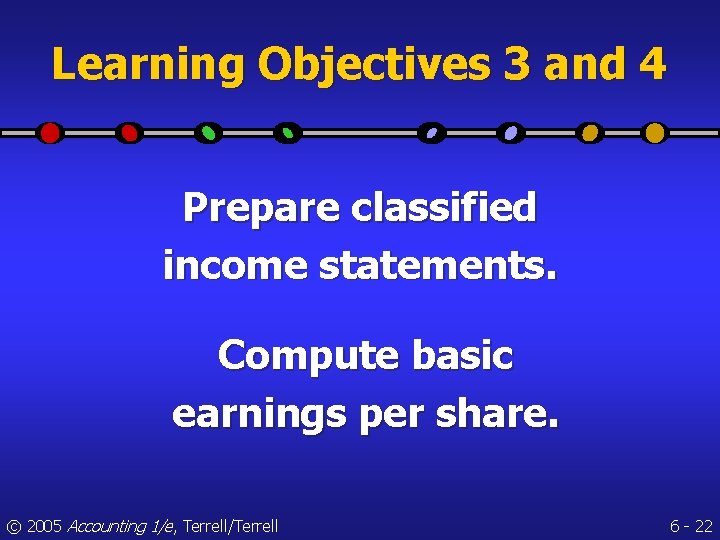 Learning Objectives 3 and 4

Prepare classified income statements.

Compute basic earnings per share.

© 2005 Accounting 1/e, Terrell/Terrell

6 - 22